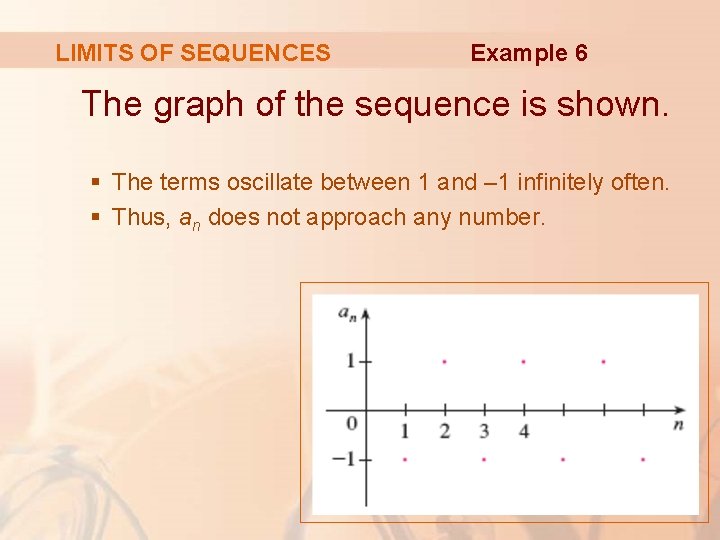 LIMITS OF SEQUENCES Example 6

The graph of the sequence is shown.

▪ The terms oscillate between 1 and –1 infinitely often.
▪ Thus, $a_n$ does not approach any number.

$a_n$
1
0
−1
1 2 3 4
$n$